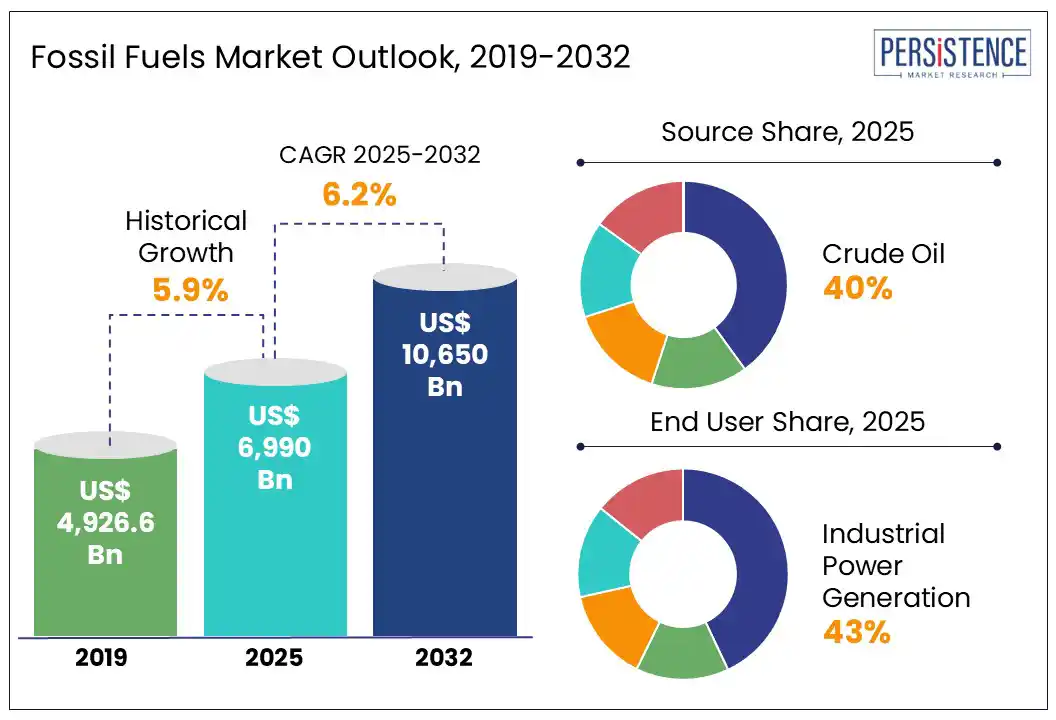 Fossil Fuels Market Outlook, 2019-2032

PERSISTENCE
MARKET RESEARCH

CAGR 2025-2032
6.2%

Historical Growth
5.9%

US$ 4,926.6 Bn

US$ 6,990 Bn

US$ 10,650 Bn

2019
2025
2032

Source Share, 2025

Crude Oil
40%

End User Share, 2025

Industrial Power Generation
43%